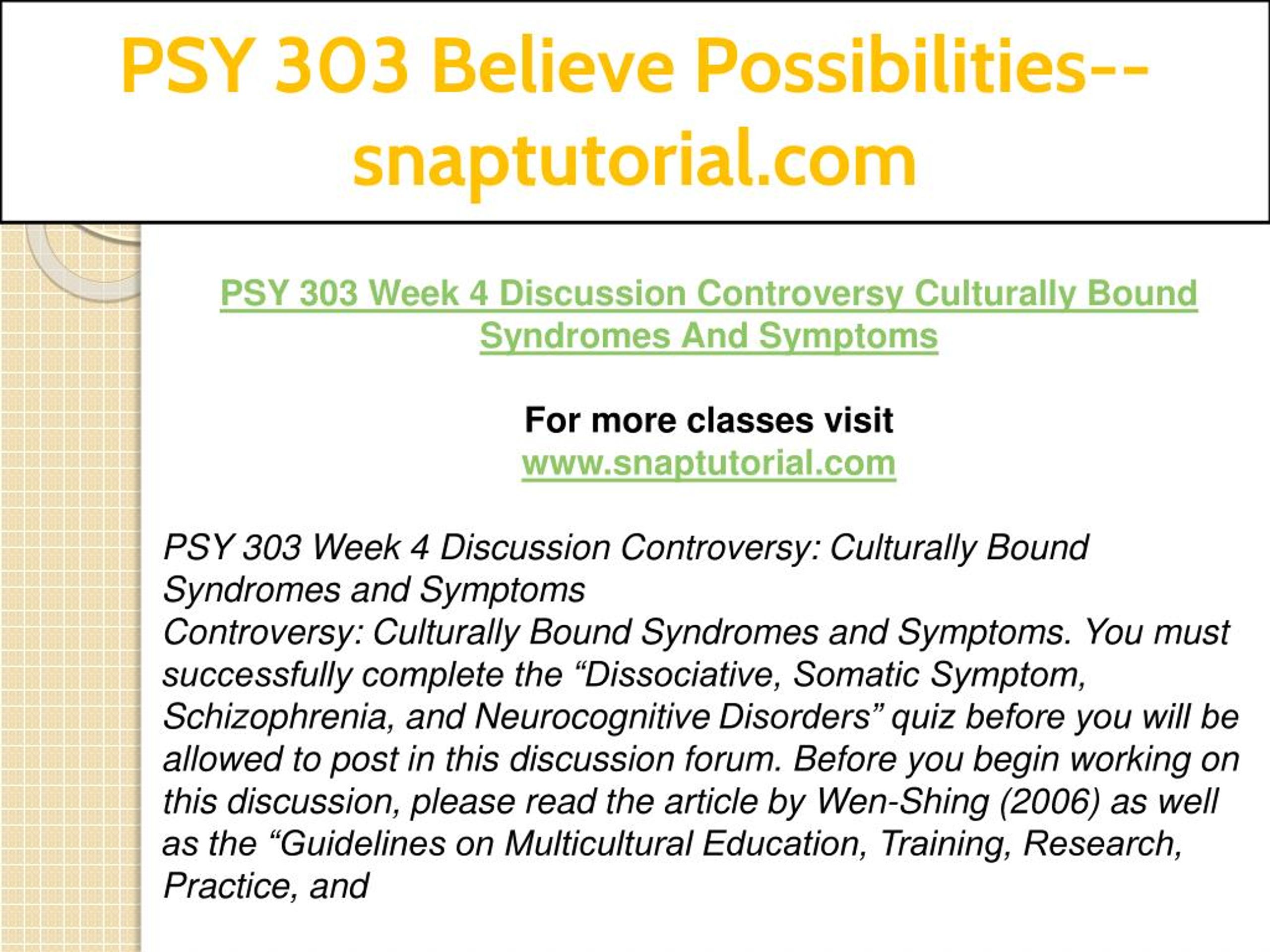 PSY 303 Believe Possibilities--snaptutorial.com

PSY 303 Week 4 Discussion Controversy Culturally Bound Syndromes And Symptoms

For more classes visit
www.snaptutorial.com

PSY 303 Week 4 Discussion Controversy: Culturally Bound Syndromes and Symptoms
Controversy: Culturally Bound Syndromes and Symptoms. You must successfully complete the “Dissociative, Somatic Symptom, Schizophrenia, and Neurocognitive Disorders” quiz before you will be allowed to post in this discussion forum. Before you begin working on this discussion, please read the article by Wen-Shing (2006) as well as the “Guidelines on Multicultural Education, Training, Research, Practice, and